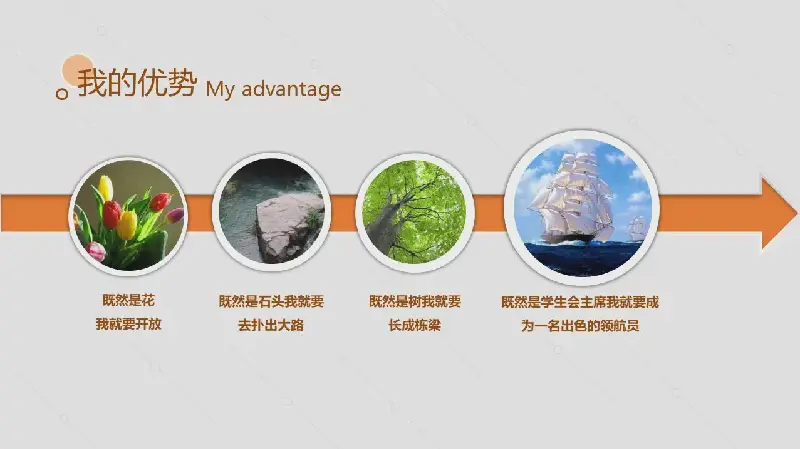 我的优势 My advantage

既然是花
我就要开放

既然是石头我就要
去扑出大路

既然是树我就要
长成栋梁

既然是学生会主席我就要成
为一名出色的领航员